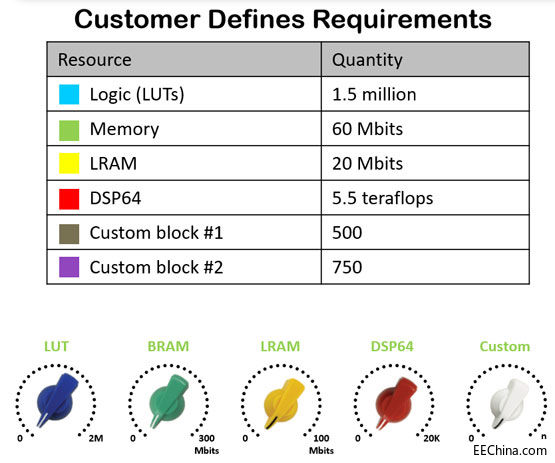 Customer Defines Requirements

| Resource | Quantity |
|---|---|
| Logic (LUTs) | 1.5 million |
| Memory | 60 Mbits |
| LRAM | 20 Mbits |
| DSP64 | 5.5 teraflops |
| Custom block #1 | 500 |
| Custom block #2 | 750 |

LUT
0
2M

BRAM
0
300 Mbits

LRAM
0
100 Mbits

DSP64
0
20K

Custom
0
n

EEChina.com